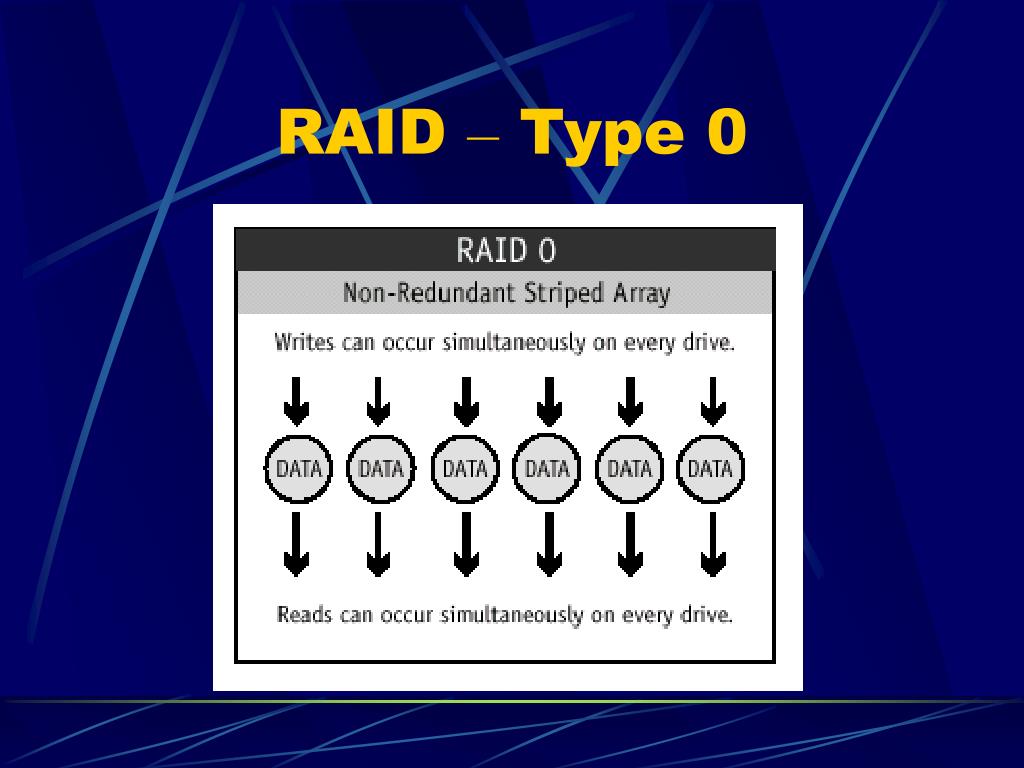 RAID – Type 0

RAID 0

Non-Redundant Striped Array

Writes can occur simultaneously on every drive.

DATA DATA DATA DATA DATA DATA

Reads can occur simultaneously on every drive.